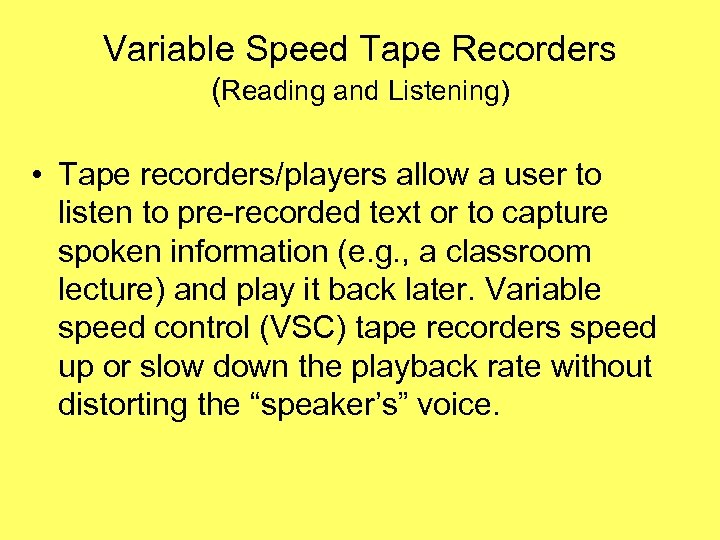 Variable Speed Tape Recorders
(Reading and Listening)

• Tape recorders/players allow a user to listen to pre-recorded text or to capture spoken information (e.g., a classroom lecture) and play it back later. Variable speed control (VSC) tape recorders speed up or slow down the playback rate without distorting the “speaker’s” voice.